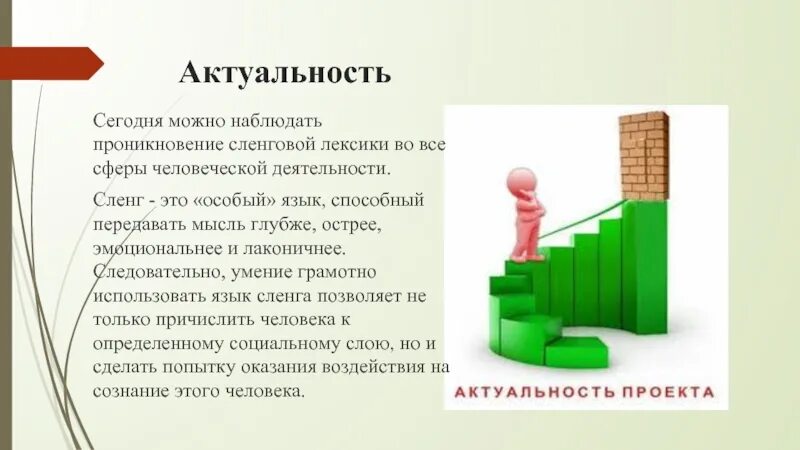 Актуальность

Сегодня можно наблюдать проникновение сленговой лексики во все сферы человеческой деятельности.

Сленг - это «особый» язык, способный передавать мысль глубже, острее, эмоциональнее и лаконичнее. Следовательно, умение грамотно использовать язык сленга позволяет не только причислить человека к определенному социальному слою, но и сделать попытку оказания воздействия на сознание этого человека.

АКТУАЛЬНОСТЬ ПРОЕКТА